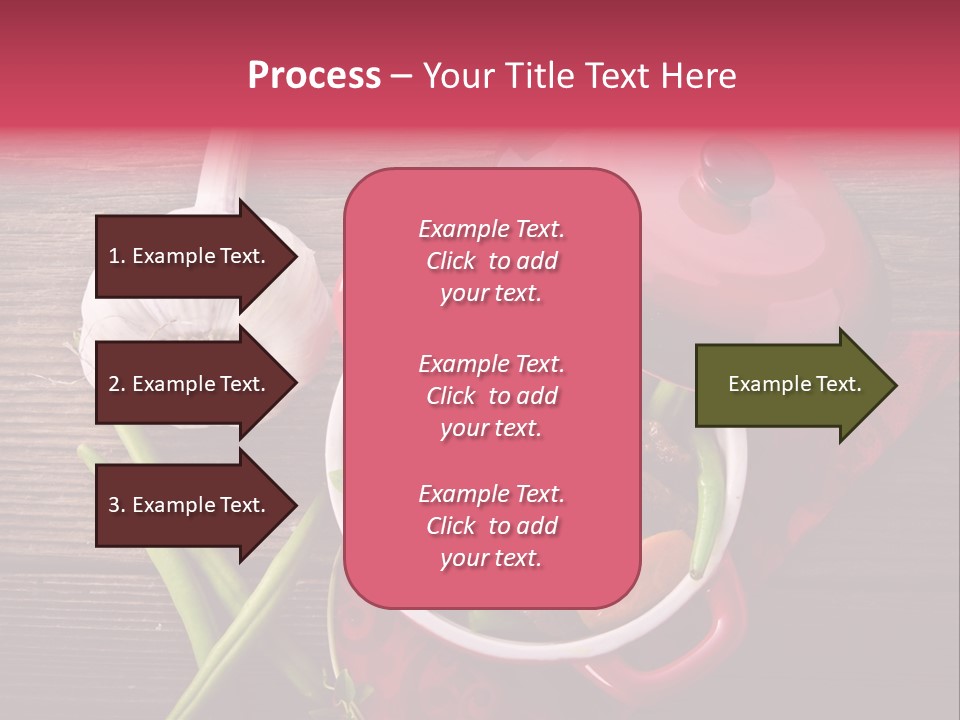 Process – Your Title Text Here

1. Example Text.

2. Example Text.

3. Example Text.

Example Text. Click to add your text.

Example Text. Click to add your text.

Example Text. Click to add your text.

Example Text.